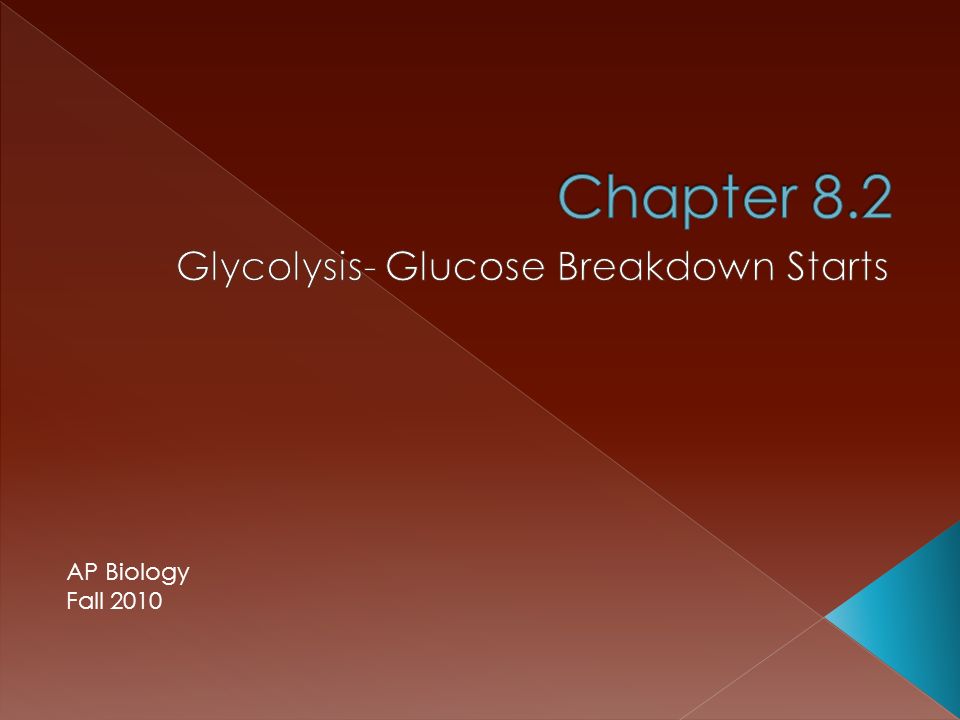 Chapter 8.2

Glycolysis- Glucose Breakdown Starts

AP Biology
Fall 2010